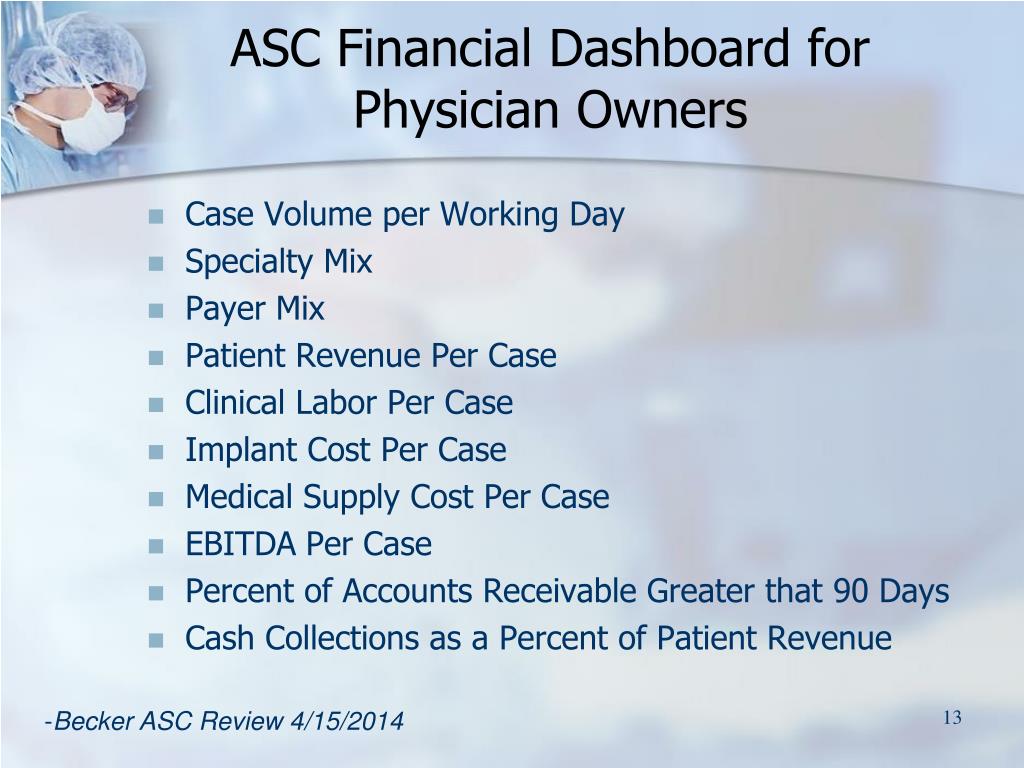 ASC Financial Dashboard for Physician Owners

- Case Volume per Working Day
- Specialty Mix
- Payer Mix
- Patient Revenue Per Case
- Clinical Labor Per Case
- Implant Cost Per Case
- Medical Supply Cost Per Case
- EBITDA Per Case
- Percent of Accounts Receivable Greater that 90 Days
- Cash Collections as a Percent of Patient Revenue

-Becker ASC Review 4/15/2014

13